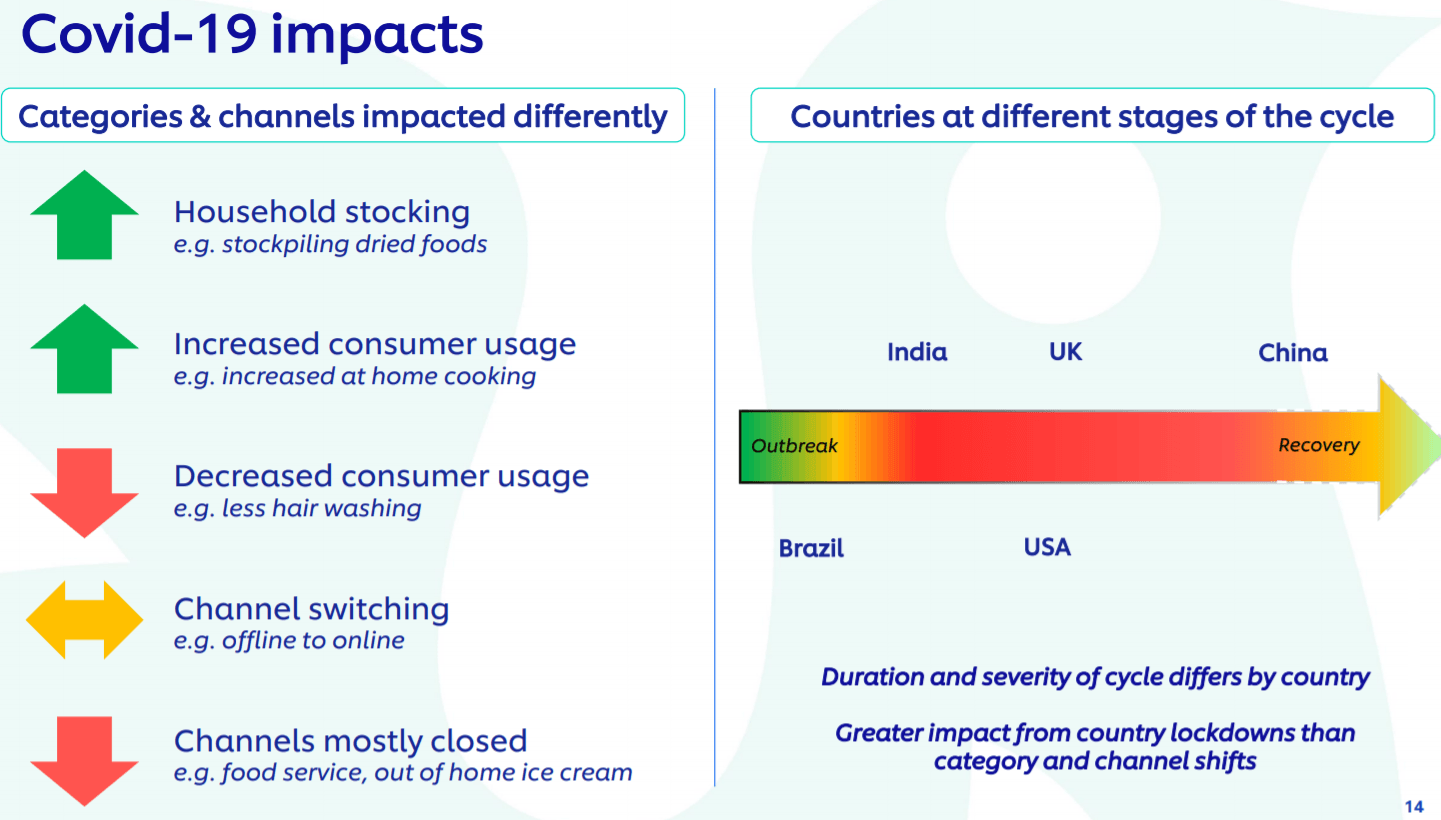 Covid-19 impacts

Categories & channels impacted differently

Household stocking
e.g. stockpiling dried foods

Increased consumer usage
e.g. increased at home cooking

Decreased consumer usage
e.g. less hair washing

Channel switching
e.g. offline to online

Channels mostly closed
e.g. food service, out of home ice cream

Countries at different stages of the cycle

India
UK
China

Outbreak
Recovery

Brazil
USA

Duration and severity of cycle differs by country

Greater impact from country lockdowns than category and channel shifts

14